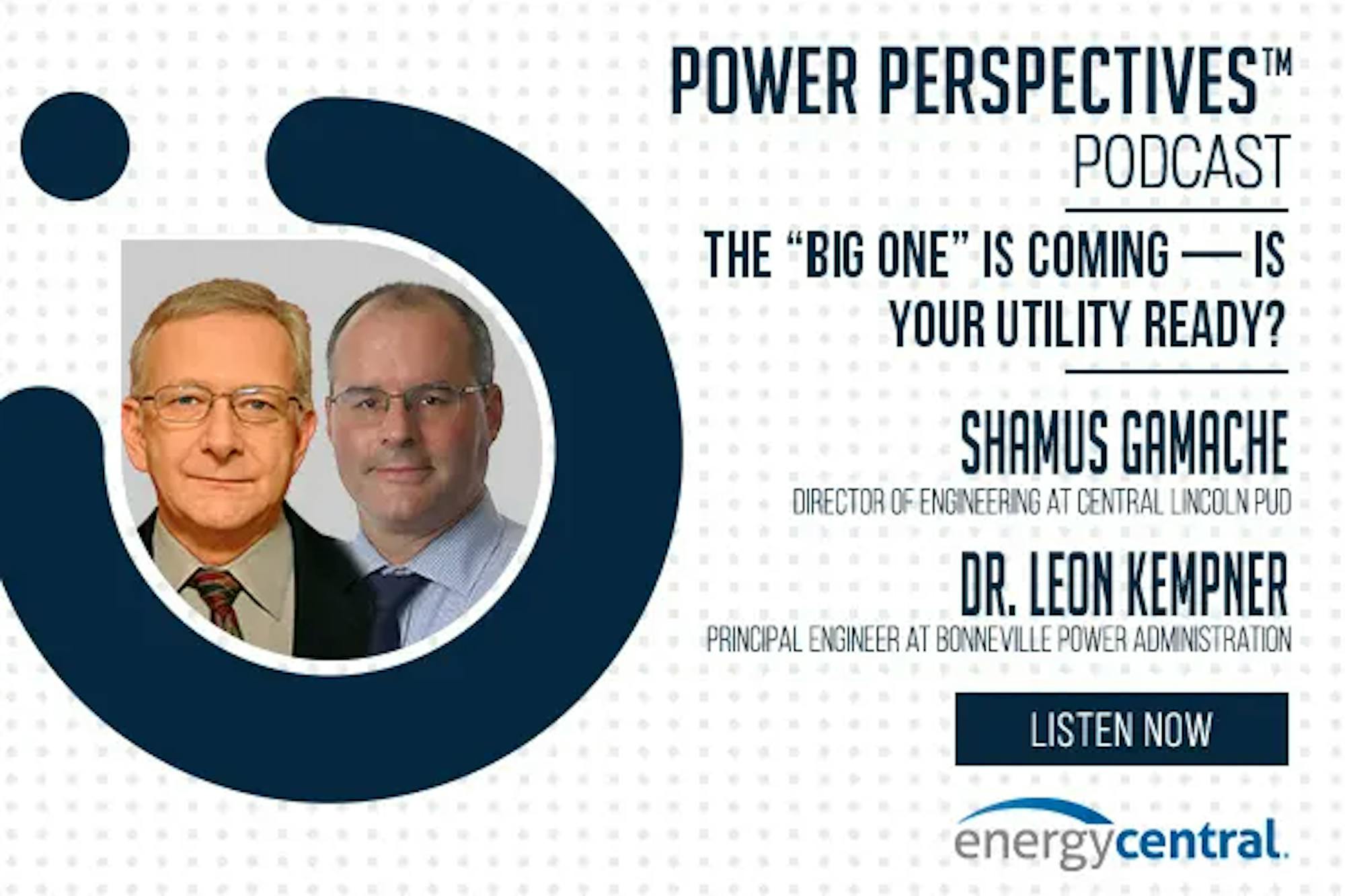 POWER PERSPECTIVES™
PODCAST

THE "BIG ONE" IS COMING — IS YOUR UTILITY READY?

SHAMUS GAMACHE
DIRECTOR OF ENGINEERING AT CENTRAL LINCOLN PUD

DR. LEON KEMPNER
PRINCIPAL ENGINEER AT BONNEVILLE POWER ADMINISTRATION

LISTEN NOW

energycentral.